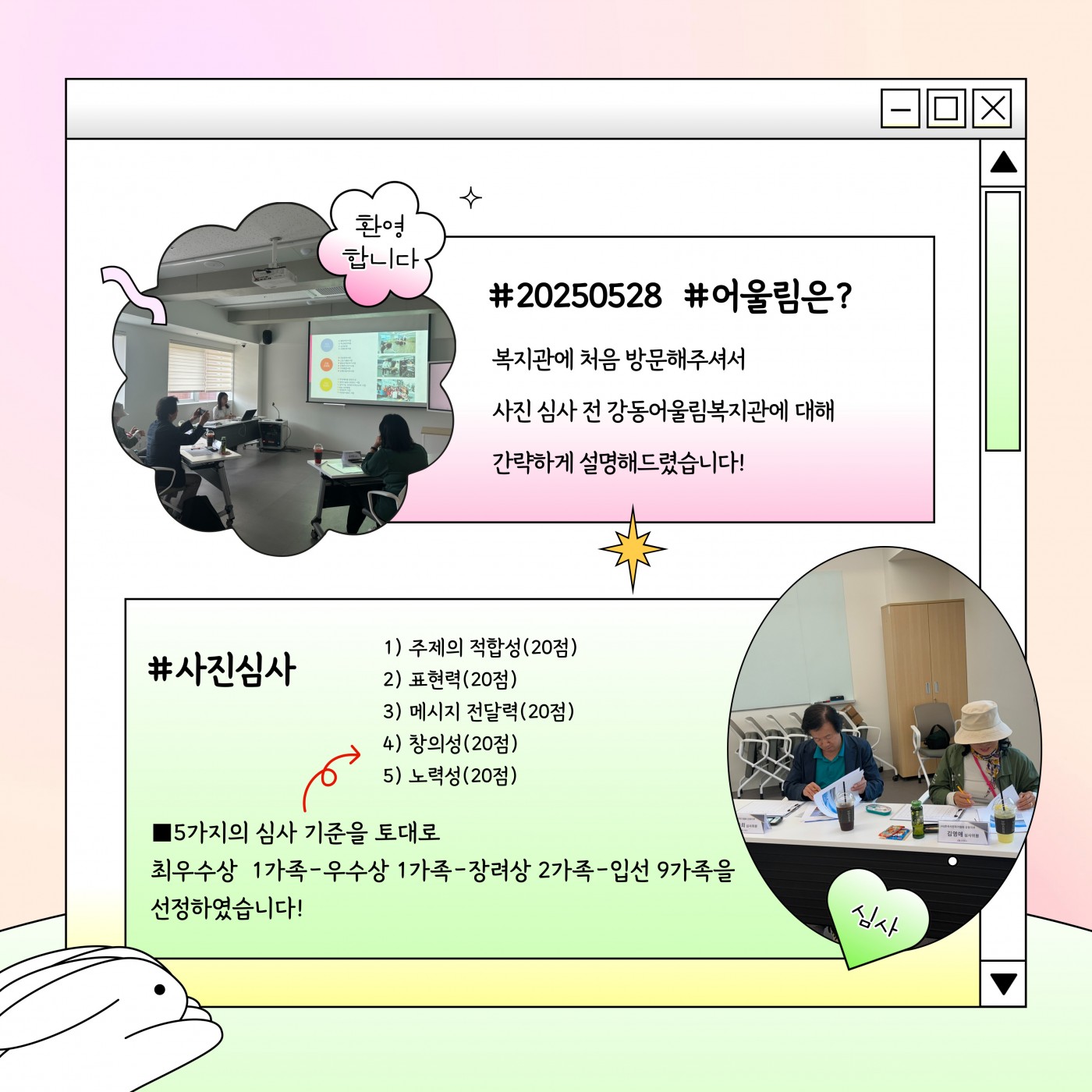 환영 합니다

#20250528 #어울림은?

복지관에 처음 방문해주셔서

사진 심사 전 강동어울림복지관에 대해

간략하게 설명해드렸습니다!

#사진심사

1) 주제의 적합성(20점)
2) 표현력(20점)
3) 메시지 전달력(20점)
4) 창의성(20점)
5) 노력성(20점)

■5가지의 심사 기준을 토대로
최우수상 1가족-우수상 1가족-장려상 2가족-입선 9가족을
선정하였습니다!

김영애 심사위원

심사